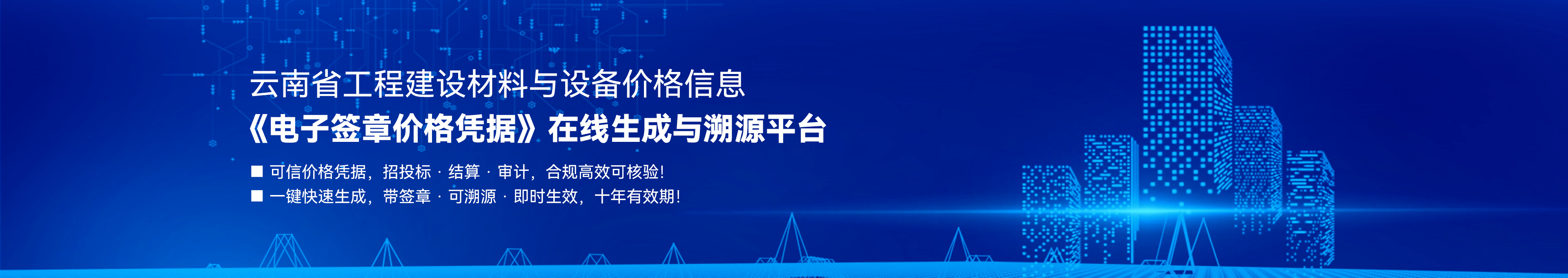 云南省工程建设材料与设备价格信息
《电子签章价格凭据》在线生成与溯源平台

■ 可信价格凭据，招投标 · 结算 · 审计，合规高效可核验!
■ 一键快速生成，带签章 · 可溯源 · 即时生效，十年有效期!